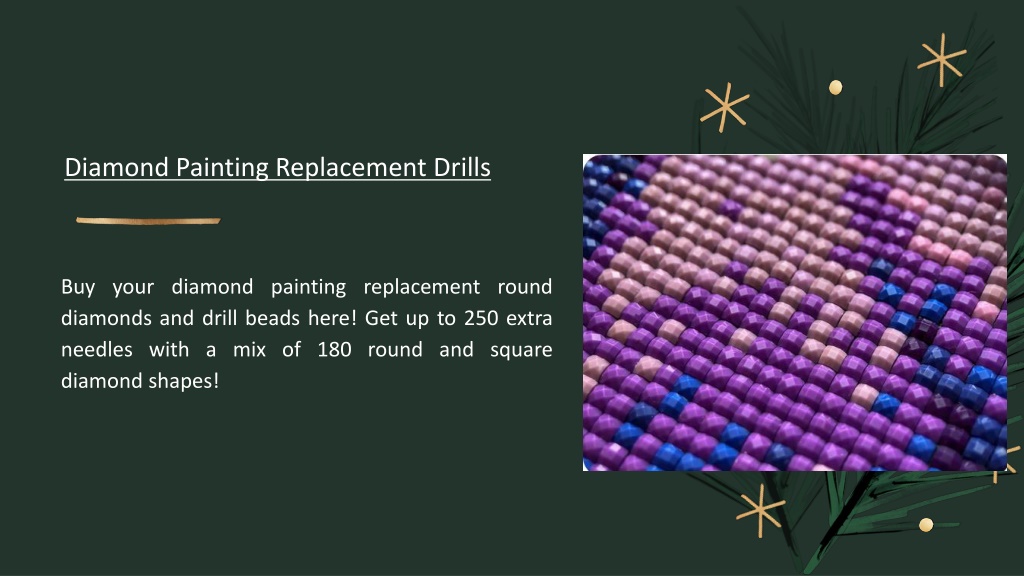 Diamond Painting Replacement Drills

Buy your diamond painting replacement round diamonds and drill beads here! Get up to 250 extra needles with a mix of 180 round and square diamond shapes!